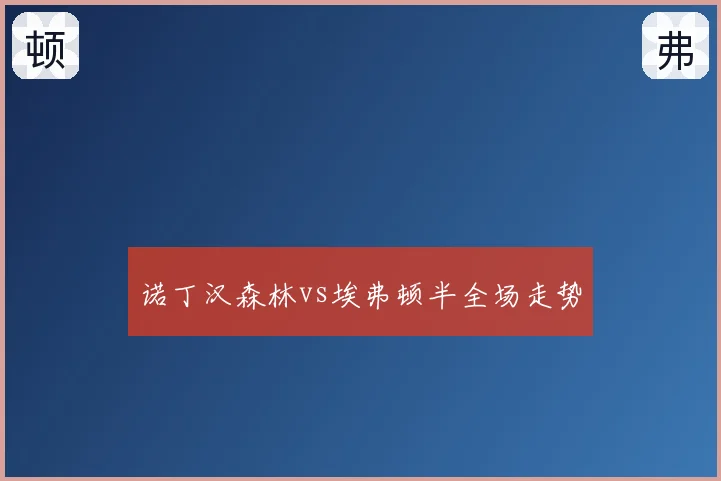 顿

弗

诺丁汉森林VS埃弗顿半全场走势